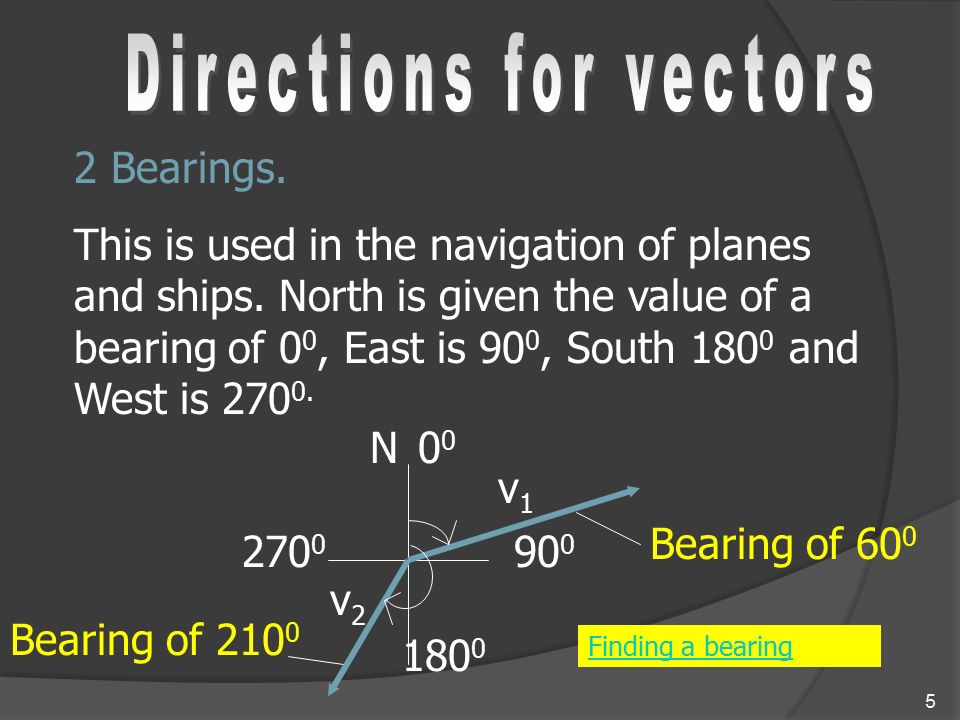 Directions for vectors

2 Bearings.

This is used in the navigation of planes and ships. North is given the value of a bearing of $0^0$, East is $90^0$, South $180^0$ and West is $270^{0.}$

N $0^0$

$v_1$

$270^0$

$90^0$

Bearing of $60^0$

$v_2$

Bearing of $210^0$

$180^0$

Finding a bearing

5